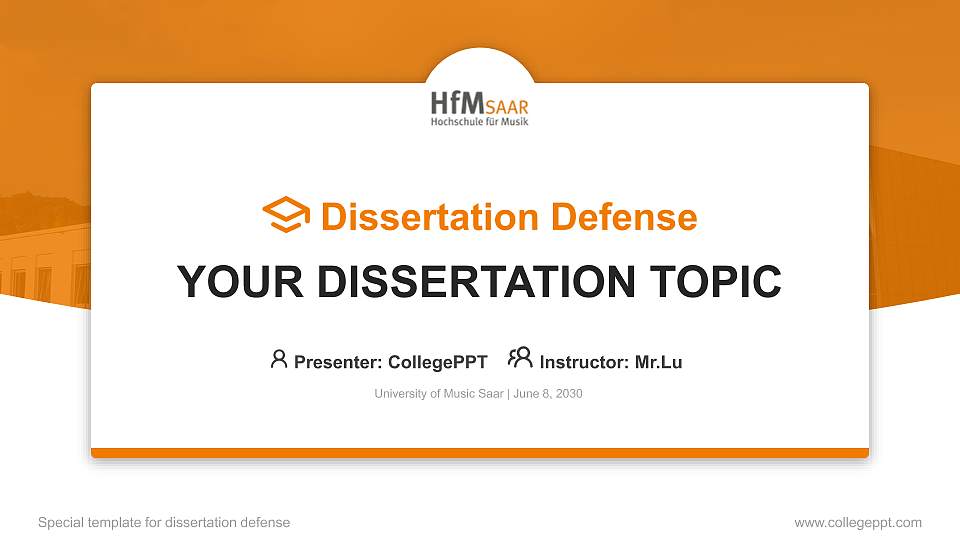 HfM SAAR
Hochschule für Musik

Dissertation Defense

YOUR DISSERTATION TOPIC

Presenter: CollegePPT Instructor: Mr.Lu

University of Music Saar | June 8, 2030

Special template for dissertation defense

www.collegeppt.com